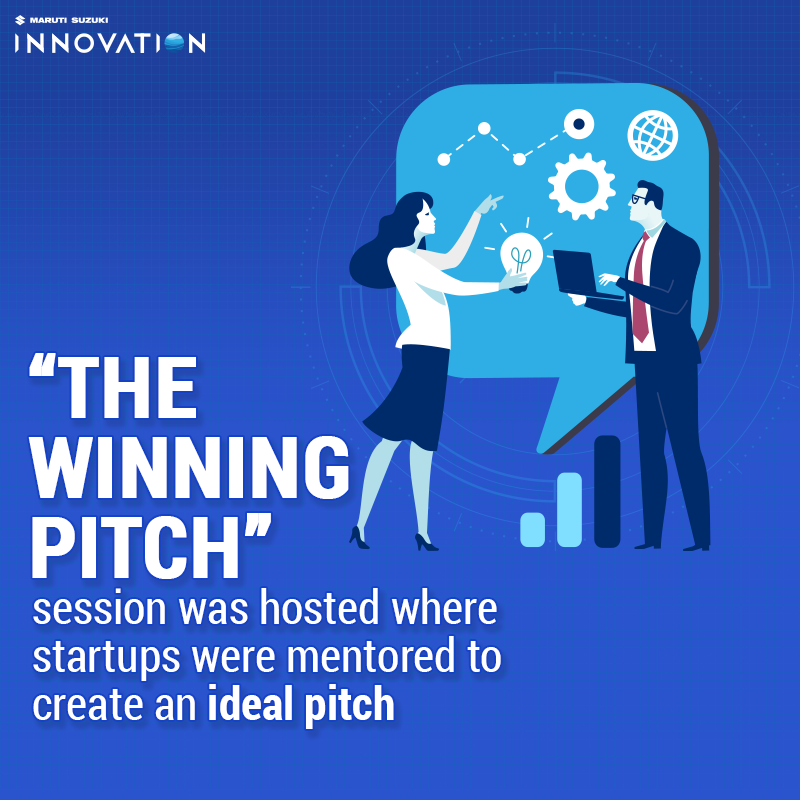 MARUTI SUZUKI
INNOVATION

“THE WINNING PITCH” session was hosted where startups were mentored to create an ideal pitch